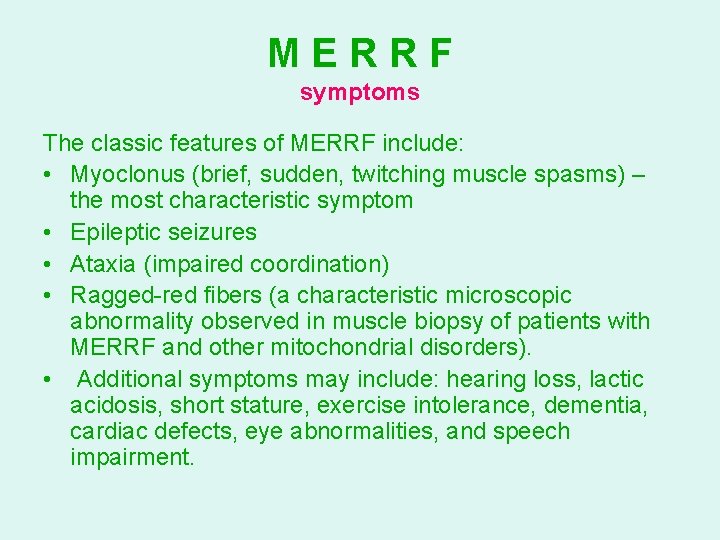 M E R R F

symptoms

The classic features of MERRF include:

• Myoclonus (brief, sudden, twitching muscle spasms) – the most characteristic symptom
• Epileptic seizures
• Ataxia (impaired coordination)
• Ragged-red fibers (a characteristic microscopic abnormality observed in muscle biopsy of patients with MERRF and other mitochondrial disorders).
• Additional symptoms may include: hearing loss, lactic acidosis, short stature, exercise intolerance, dementia, cardiac defects, eye abnormalities, and speech impairment.